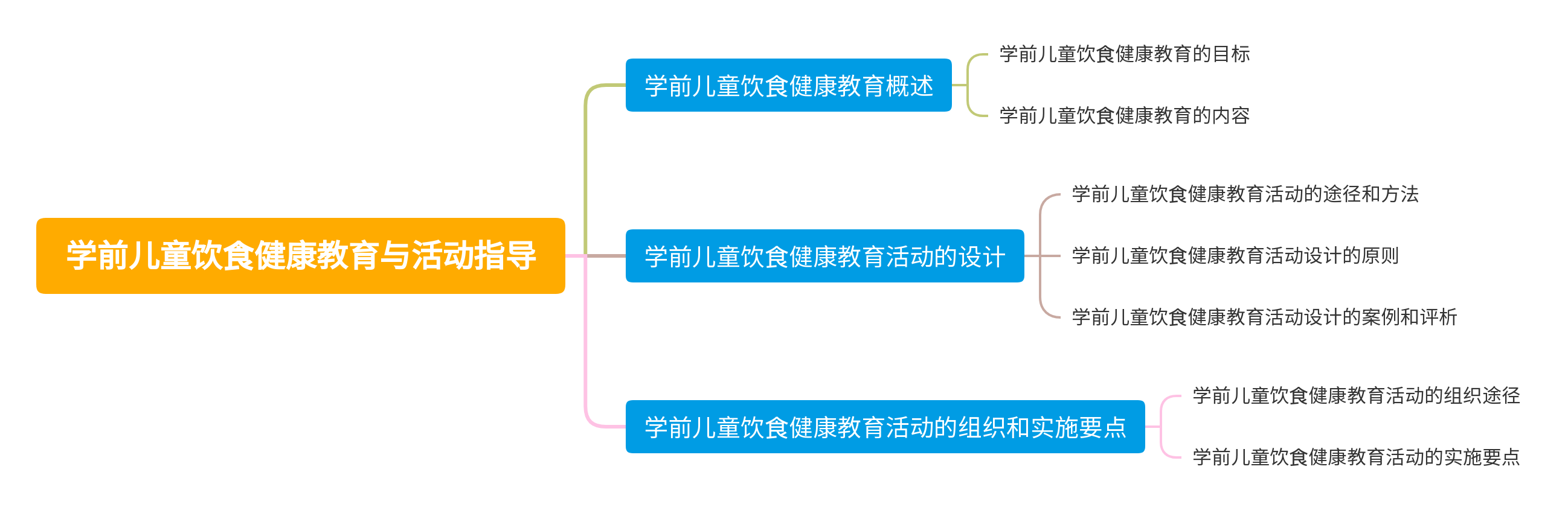 学前儿童饮食健康教育与活动指导

学前儿童饮食健康教育概述

学前儿童饮食健康教育的目标

学前儿童饮食健康教育的内容

学前儿童饮食健康教育活动的设计

学前儿童饮食健康教育活动的途径和方法

学前儿童饮食健康教育活动设计的原则

学前儿童饮食健康教育活动设计的案例和评析

学前儿童饮食健康教育活动的组织和实施要点

学前儿童饮食健康教育活动的组织途径

学前儿童饮食健康教育活动的实施要点